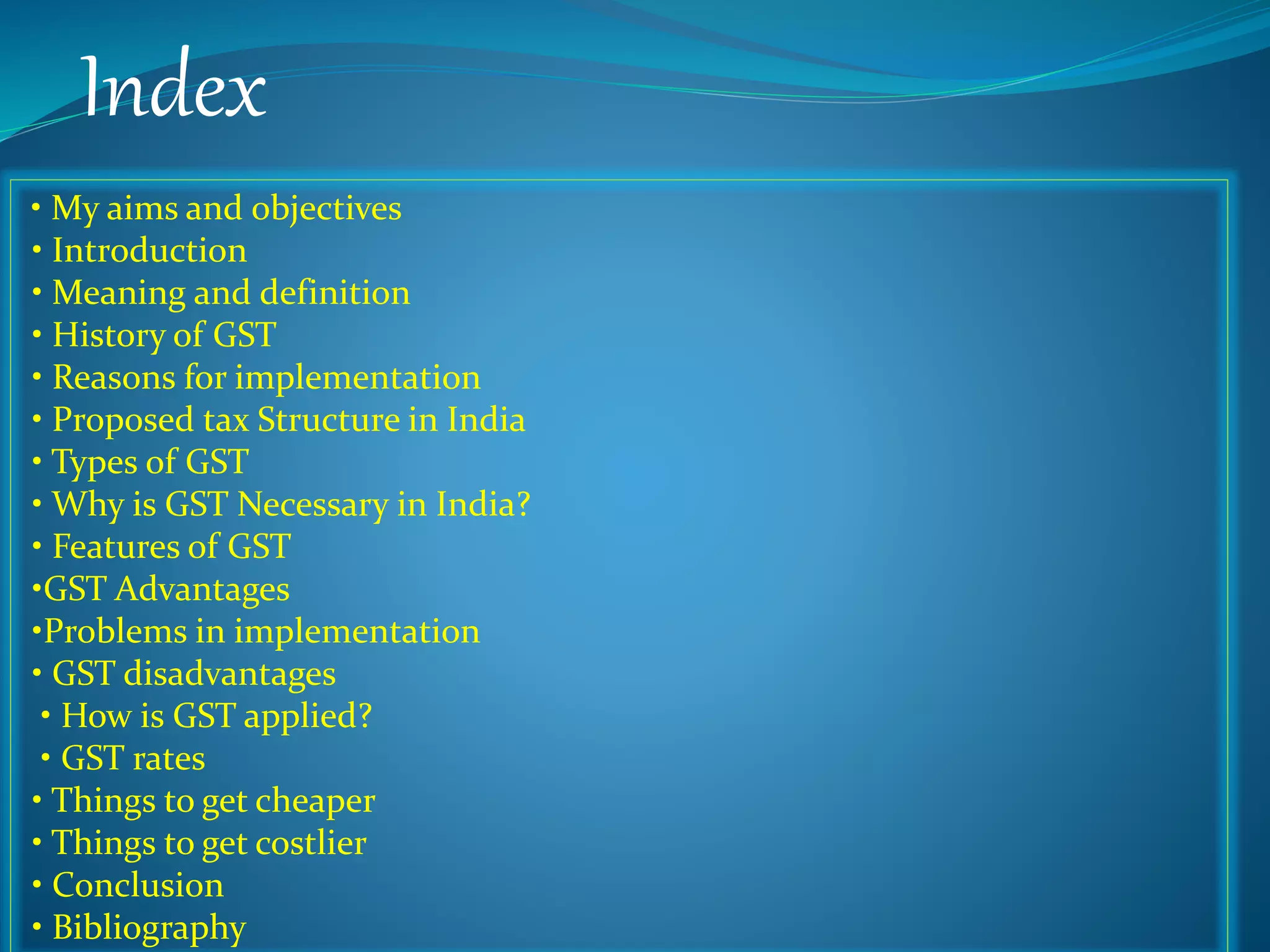 Index

• My aims and objectives
• Introduction
• Meaning and definition
• History of GST
• Reasons for implementation
• Proposed tax Structure in India
• Types of GST
• Why is GST Necessary in India?
• Features of GST
•GST Advantages
•Problems in implementation
• GST disadvantages
• How is GST applied?
• GST rates
• Things to get cheaper
• Things to get costlier
• Conclusion
• Bibliography